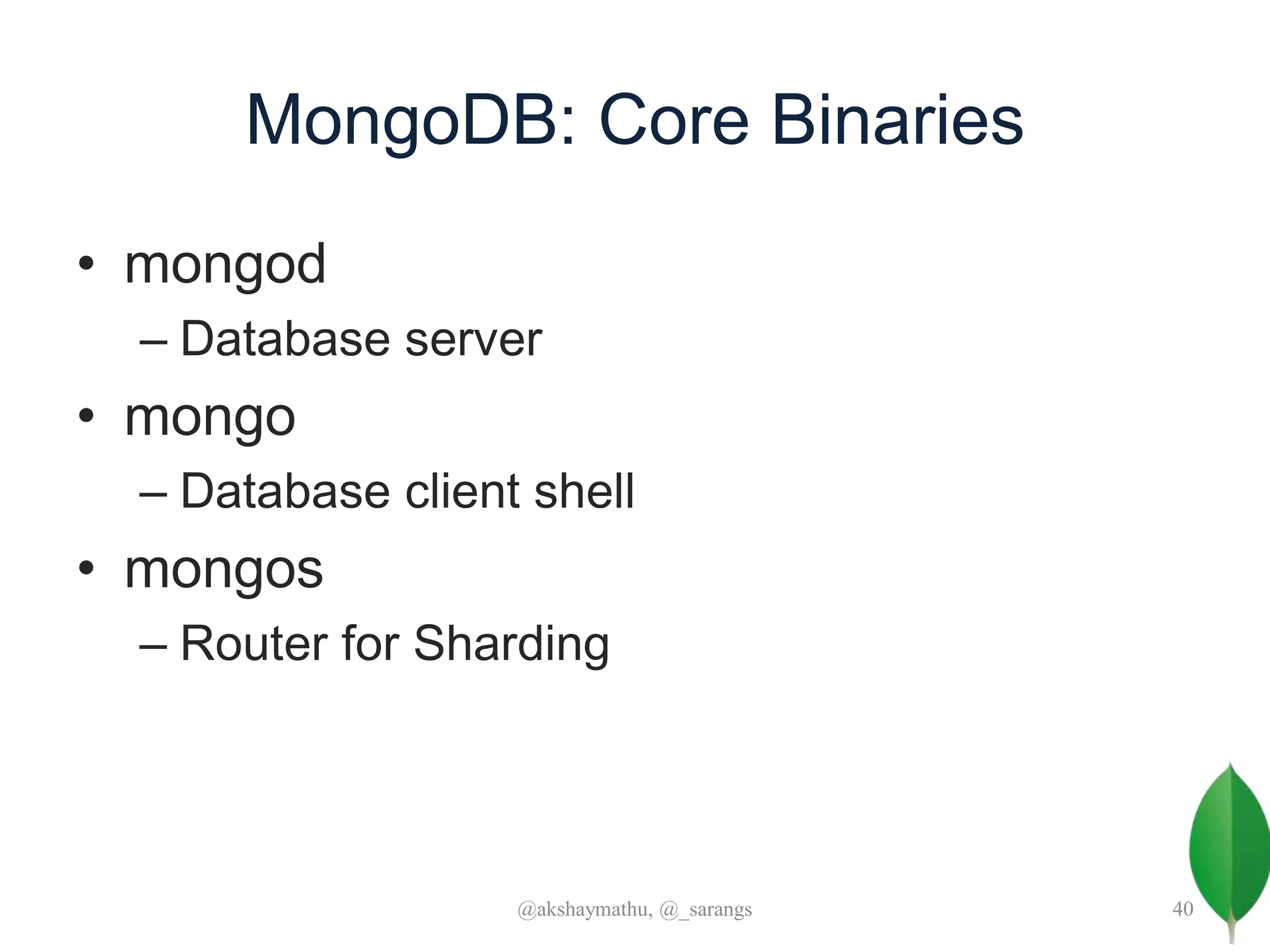 MongoDB: Core Binaries

• mongod
– Database server
• mongo
– Database client shell
• mongos
– Router for Sharding

@akshaymathu, @_sarangs

40